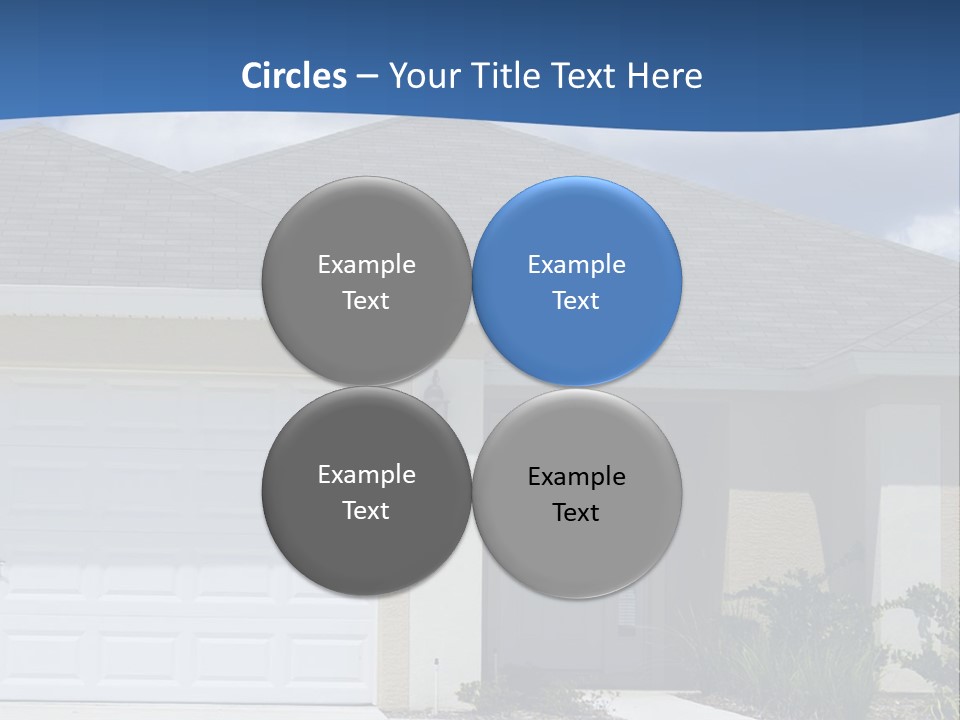 Circles – Your Title Text Here

Example Text

Example Text

Example Text

Example Text